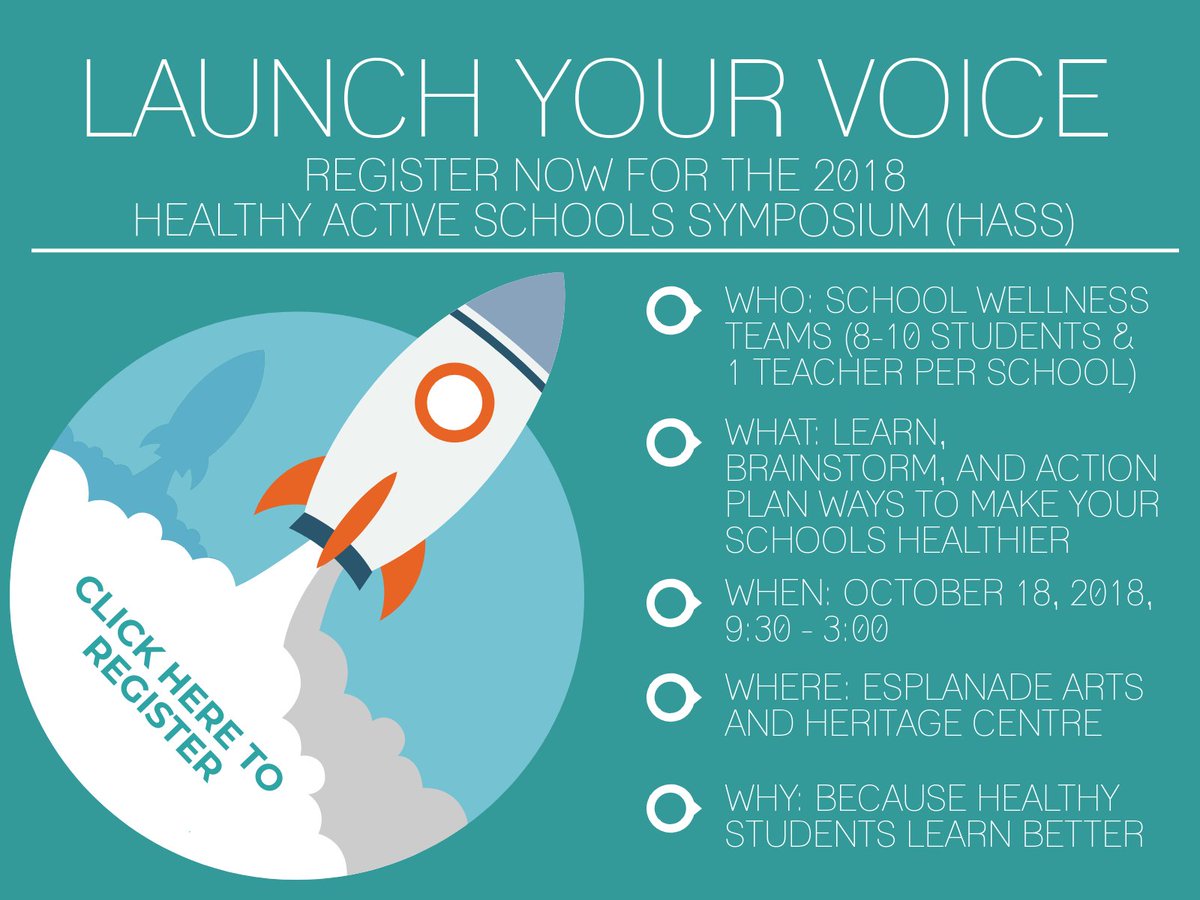 LAUNCH YOUR VOICE

REGISTER NOW FOR THE 2018 HEALTHY ACTIVE SCHOOLS SYMPOSIUM (HASS)

CLICK HERE TO REGISTER

WHO: SCHOOL WELLNESS TEAMS (8-10 STUDENTS & 1 TEACHER PER SCHOOL)

WHAT: LEARN, BRAINSTORM, AND ACTION PLAN WAYS TO MAKE YOUR SCHOOLS HEALTHIER

WHEN: OCTOBER 18, 2018, 9:30 - 3:00

WHERE: ESPLANADE ARTS AND HERITAGE CENTRE

WHY: BECAUSE HEALTHY STUDENTS LEARN BETTER